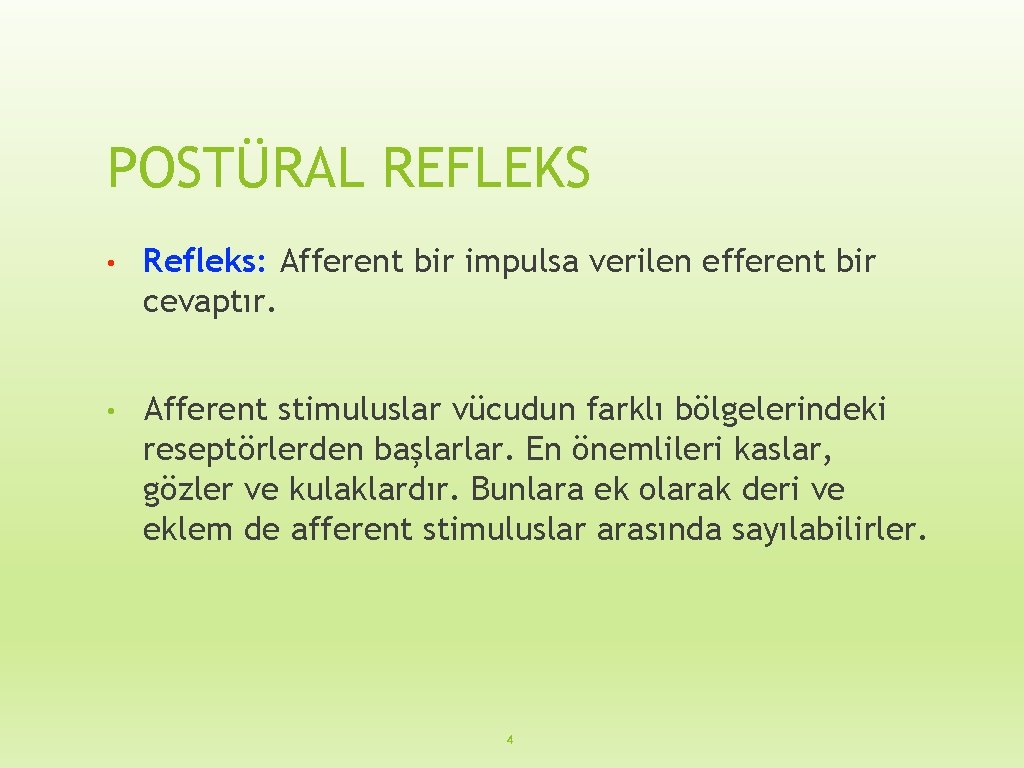 POSTÜRAL REFLEKS

• Refleks: Afferent bir impulsa verilen efferent bir cevaptır.

• Afferent stimuluslar vücudun farklı bölgelerindeki reseptörlerden başlarlar. En önemlileri kaslar, gözler ve kulaklardır. Bunlara ek olarak deri ve eklem de afferent stimuluslar arasında sayılabilirler.

4